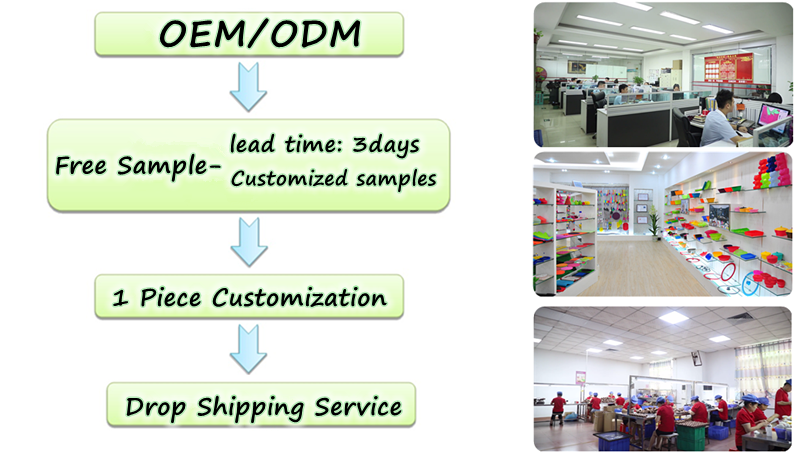 OEM/ODM

Free Sample- lead time: 3days
Customized samples

1 Piece Customization

Drop Shipping Service